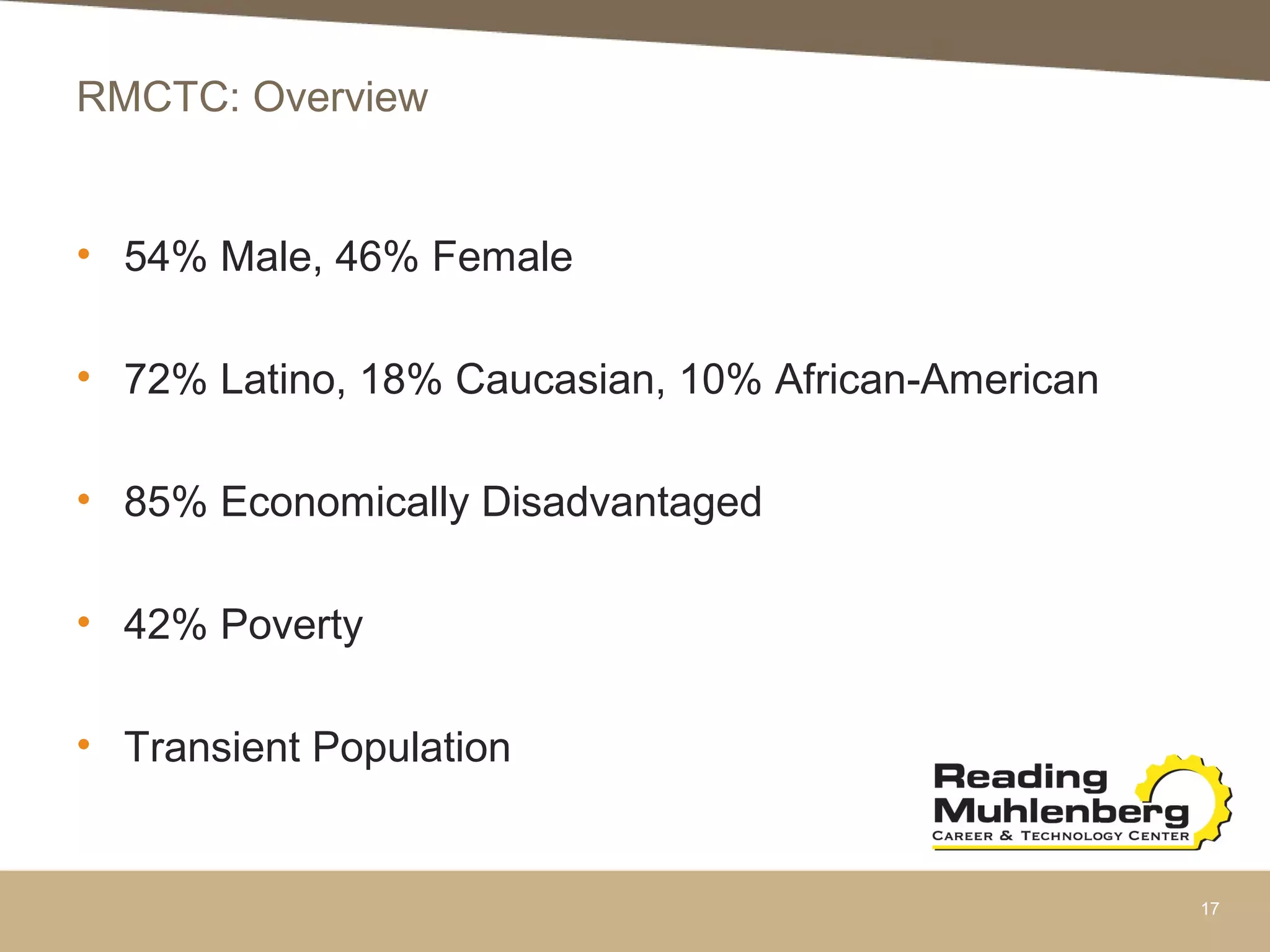 RMCTC: Overview

• 54% Male, 46% Female

• 72% Latino, 18% Caucasian, 10% African-American

• 85% Economically Disadvantaged

• 42% Poverty

• Transient Population

Reading Muhlenberg
CAREER & TECHNOLOGY CENTER

17